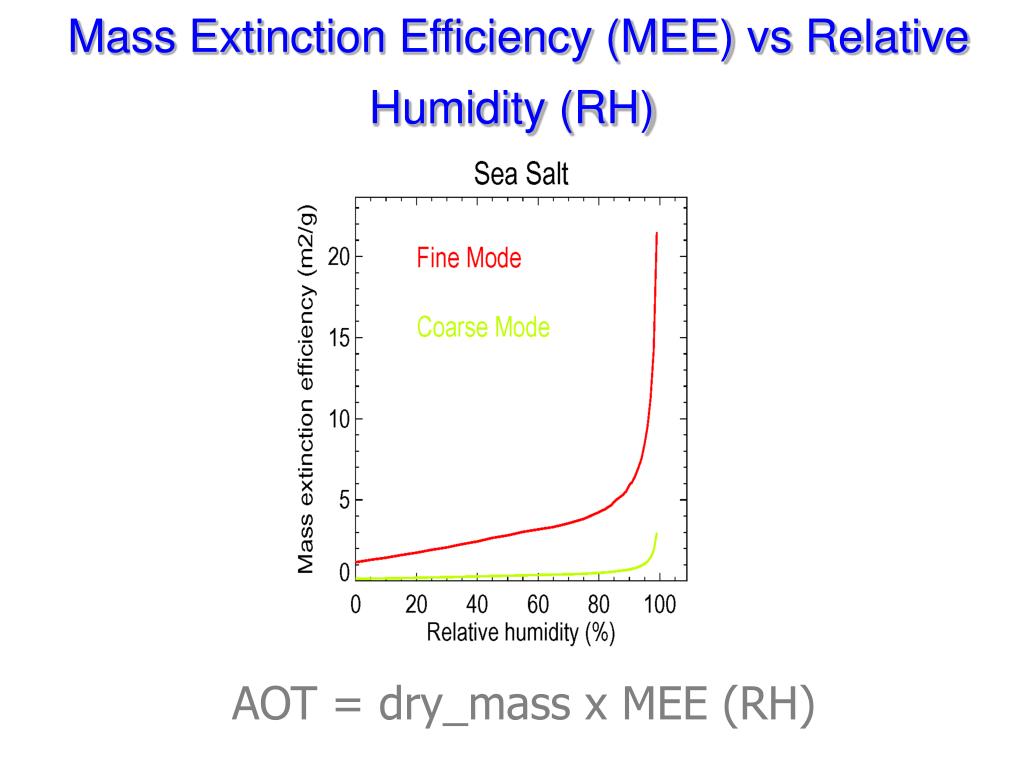 Mass Extinction Efficiency (MEE) vs Relative Humidity (RH)

Sea Salt

Mass extinction efficiency (m2/g)

20
15
10
5
0

Fine Mode

Coarse Mode

0 20 40 60 80 100

Relative humidity (%)

AOT = dry_mass x MEE (RH)